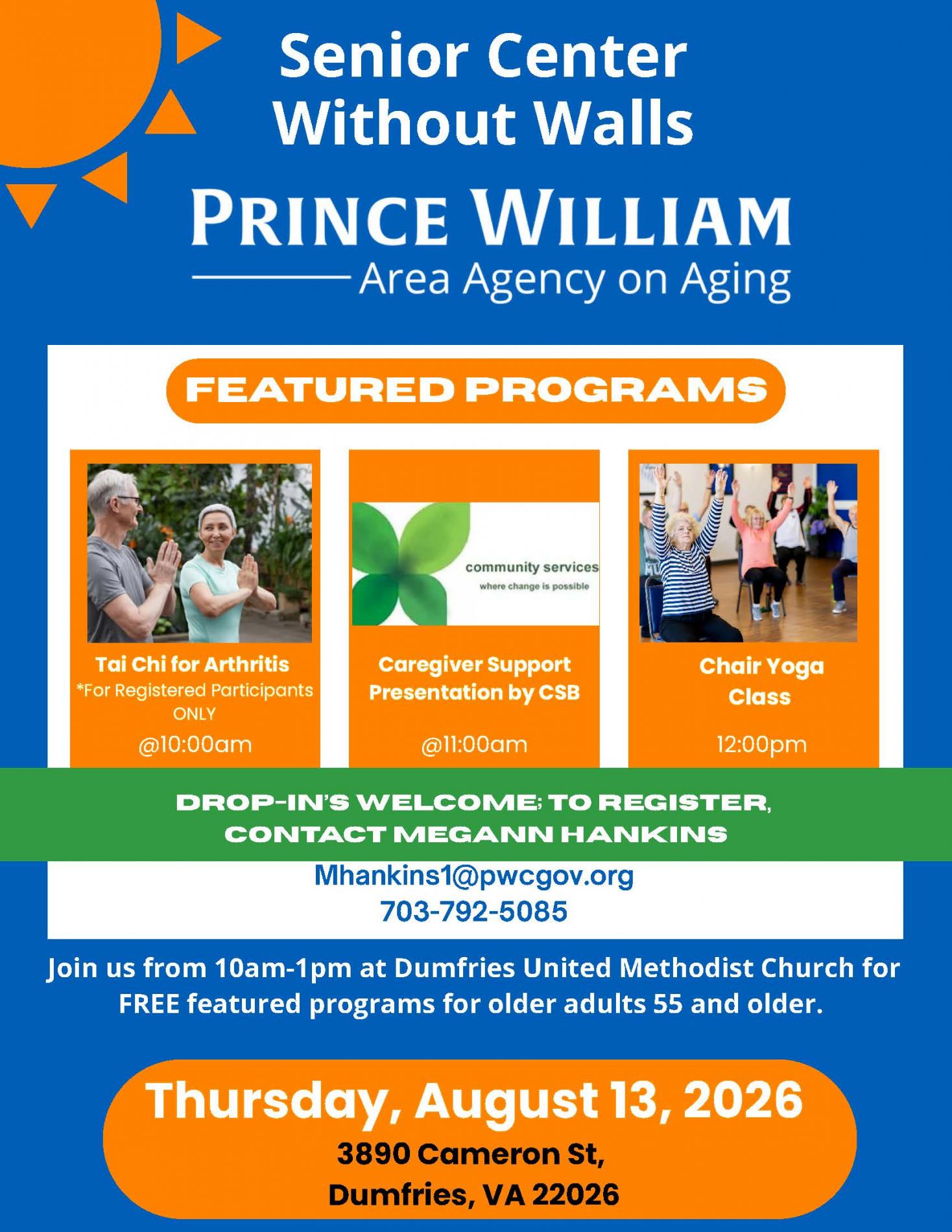 Senior Center Without Walls

PRINCE WILLIAM
Area Agency on Aging

FEATURED PROGRAMS

Tai Chi for Arthritis
*For Registered Participants ONLY
@10:00am

community services
where change is possible

Caregiver Support Presentation by CSB
@11:00am

Chair Yoga Class
12:00pm

DROP-IN'S WELCOME; TO REGISTER, CONTACT MEGANN HANKINS

Mhankins1@pwcgov.org
703-792-5085

Join us from 10am-1pm at Dumfries United Methodist Church for FREE featured programs for older adults 55 and older.

Thursday, August 13, 2026
3890 Cameron St,
Dumfries, VA 22026